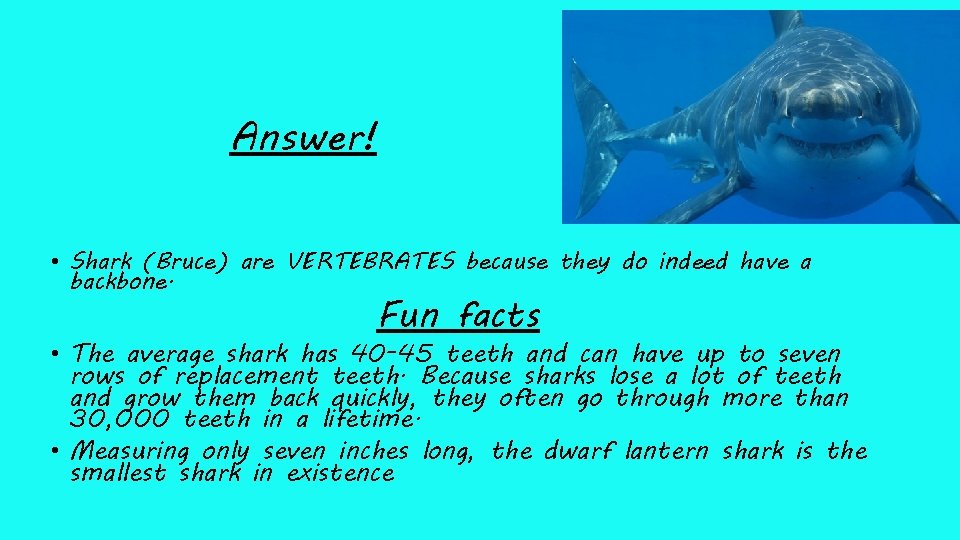 Answer!

• Shark (Bruce) are VERTEBRATES because they do indeed have a backbone.

Fun facts

• The average shark has 40-45 teeth and can have up to seven rows of replacement teeth. Because sharks lose a lot of teeth and grow them back quickly, they often go through more than 30,000 teeth in a lifetime.
• Measuring only seven inches long, the dwarf lantern shark is the smallest shark in existence